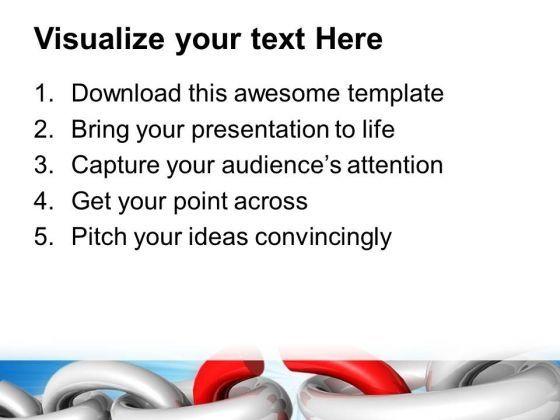 Visualize your text Here

1. Download this awesome template
2. Bring your presentation to life
3. Capture your audience's attention
4. Get your point across
5. Pitch your ideas convincingly